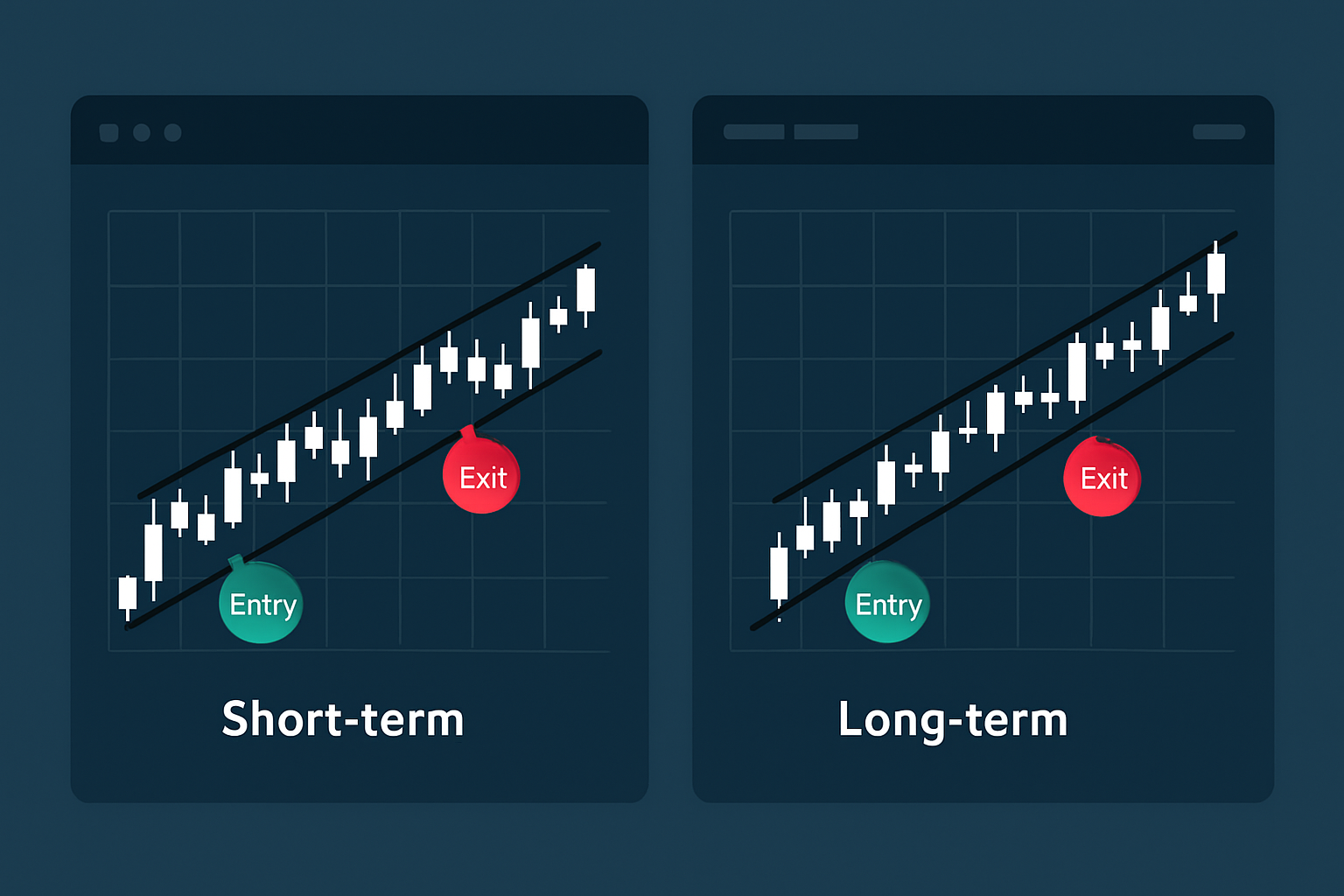 Exit

Entry

Short-term

Exit

Entry

Long-term